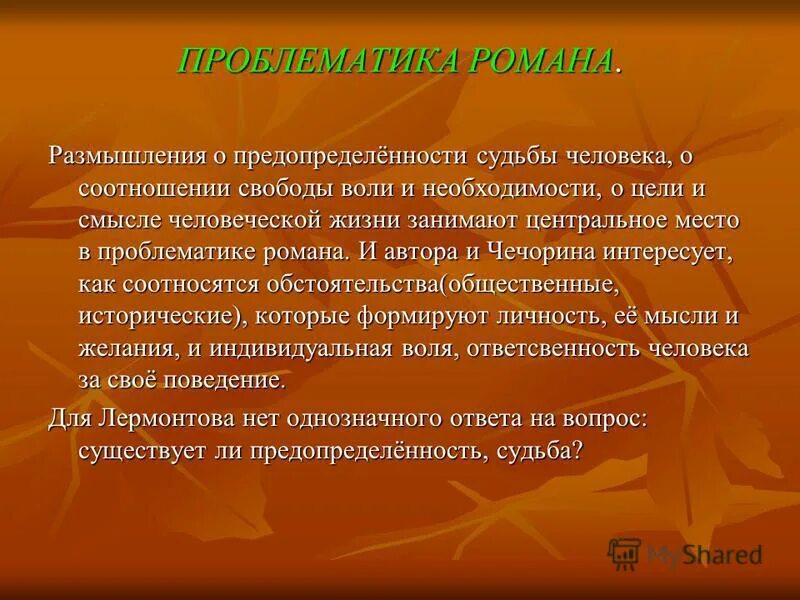 ПРОБЛЕМАТИКА РОМАНА.

Размышления о предопределённости судьбы человека, о соотношении свободы воли и необходимости, о цели и смысле человеческой жизни занимают центральное место в проблематике романа. И автора и Чечорина интересует, как соотносятся обстоятельства(общественные, исторические), которые формируют личность, её мысли и желания, и индивидуальная воля, ответсвенность человека за своё поведение.

Для Лермонтова нет однозначного ответа на вопрос: существует ли предопределённость, судьба?

MyShared